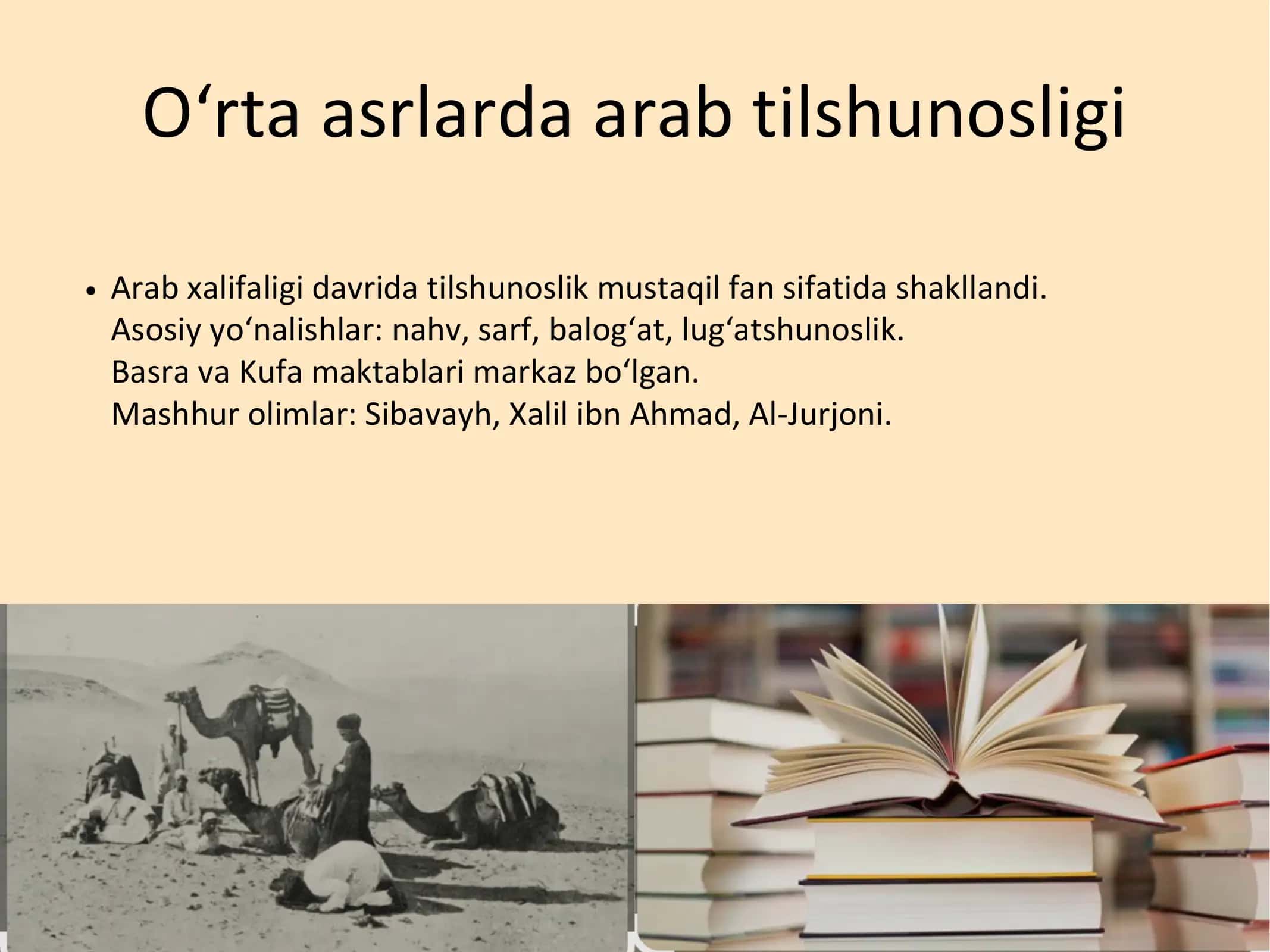 O‘rta asrlarda arab tilshunosligi

• Arab xalifaligi davrida tilshunoslik mustaqil fan sifatida shakllandi. Asosiy yo‘nalishlar: nahv, sarf, balog‘at, lug‘atshunoslik. Basra va Kufa maktablari markaz bo‘lgan. Mashhur olimlar: Sibavayh, Xalil ibn Ahmad, Al-Jurjoni.